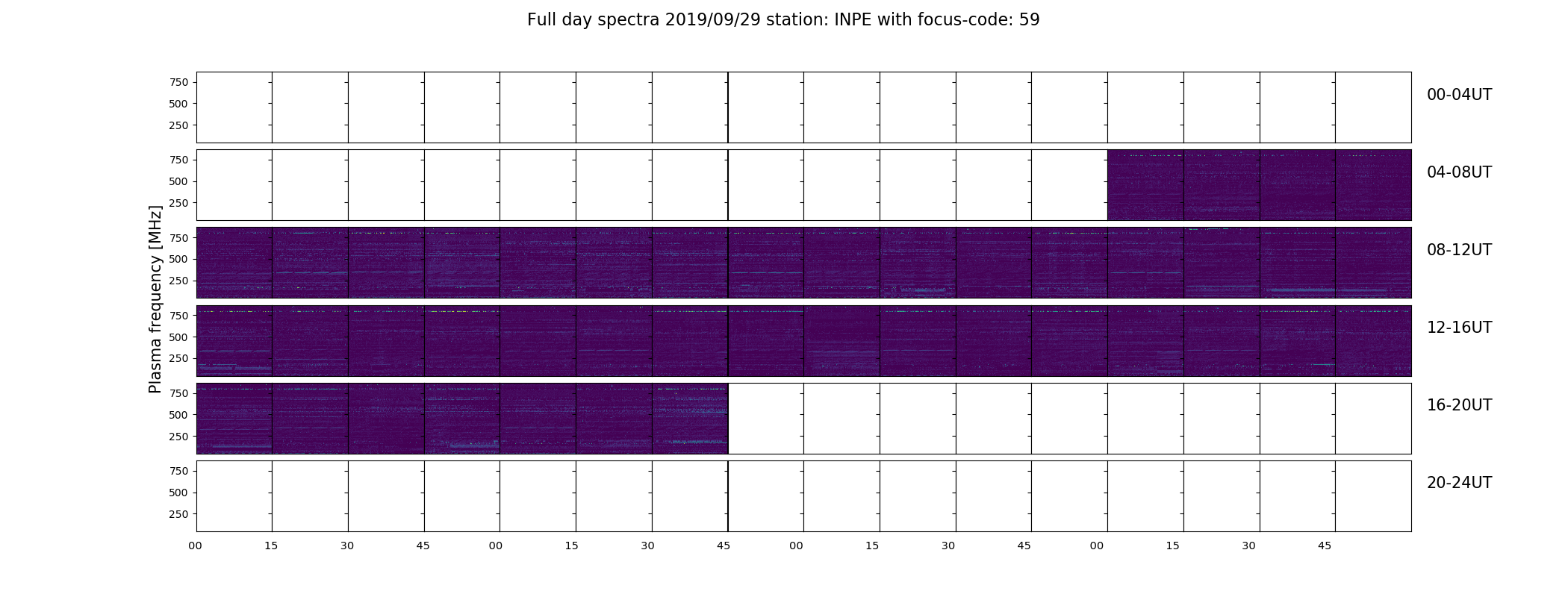 Full day spectra 2019/09/29 station: INPE with focus-code: 59

Plasma frequency [MHz]

750
500
250

00-04UT

750
500
250

04-08UT

750
500
250

08-12UT

750
500
250

12-16UT

750
500
250

16-20UT

750
500
250

20-24UT

00 15 30 45 00 15 30 45 00 15 30 45 00 15 30 45